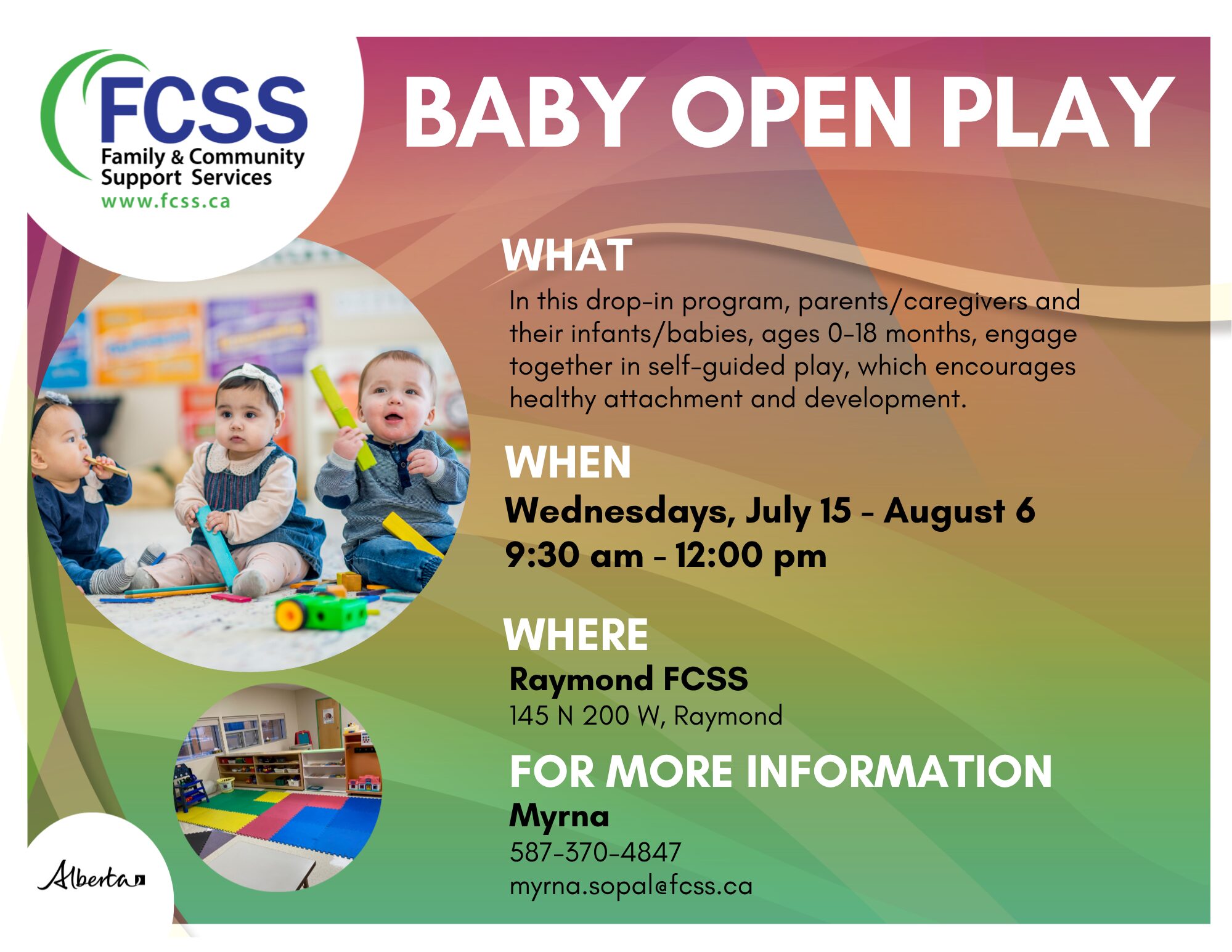 FCSS
Family & Community Support Services
www.fcss.ca

BABY OPEN PLAY

WHAT
In this drop-in program, parents/caregivers and their infants/babies, ages 0-18 months, engage together in self-guided play, which encourages healthy attachment and development.

WHEN
Wednesdays, July 15 - August 6
9:30 am - 12:00 pm

WHERE
Raymond FCSS
145 N 200 W, Raymond

FOR MORE INFORMATION
Myrna
587-370-4847
myrna.sopal@fcss.ca

Alberta